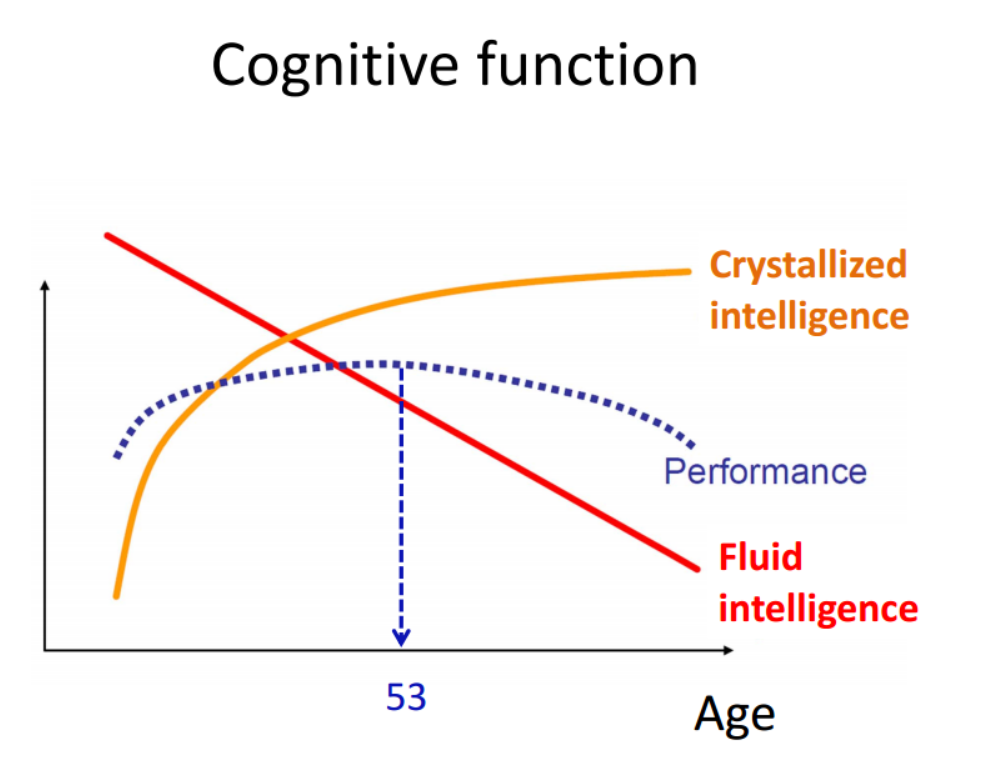 Cognitive function

Crystallized intelligence

Performance

Fluid intelligence

53

Age